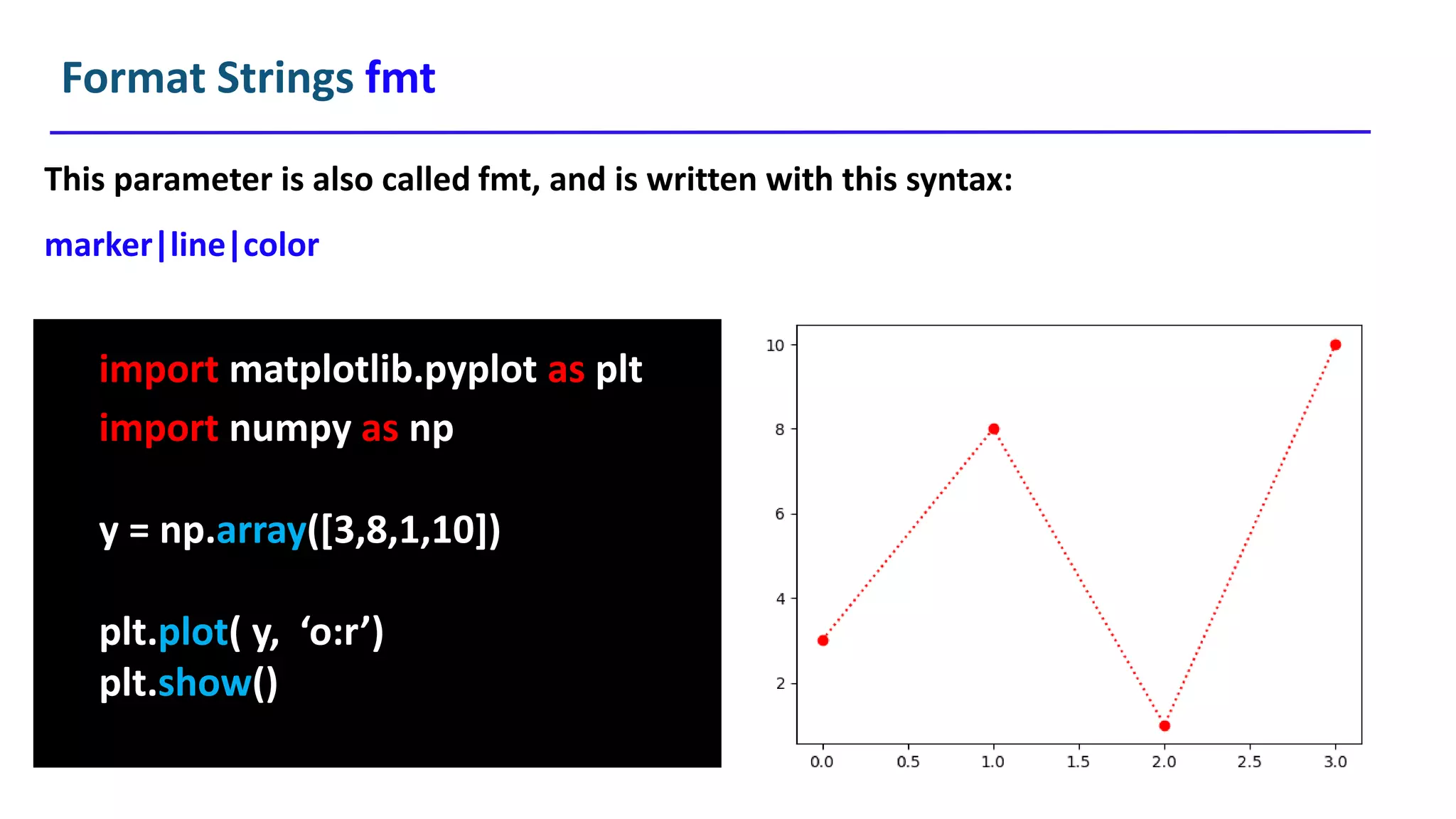 Format Strings fmt

This parameter is also called fmt, and is written with this syntax:

marker|line|color

import matplotlib.pyplot as plt
import numpy as np

y = np.array([3,8,1,10])

plt.plot( y, ‘o:r’)
plt.show()

10
8
6
4
2
0.0 0.5 1.0 1.5 2.0 2.5 3.0